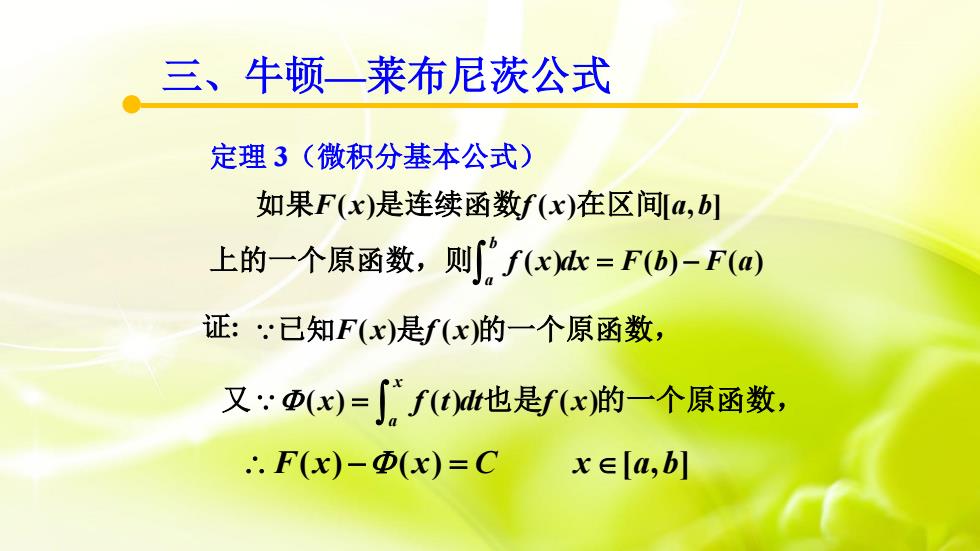 三、牛顿—莱布尼茨公式

定理 3（微积分基本公式）

如果$F(x)$是连续函数$f(x)$在区间$[a,b]$上的一个原函数，则$\int_a^b f(x)dx = F(b) - F(a)$

证: $\because$已知$F(x)$是$f(x)$的一个原函数，

又$\because \Phi(x) = \int_a^x f(t)dt$也是$f(x)$的一个原函数，

$\therefore F(x) - \Phi(x) = C \qquad x \in [a,b]$